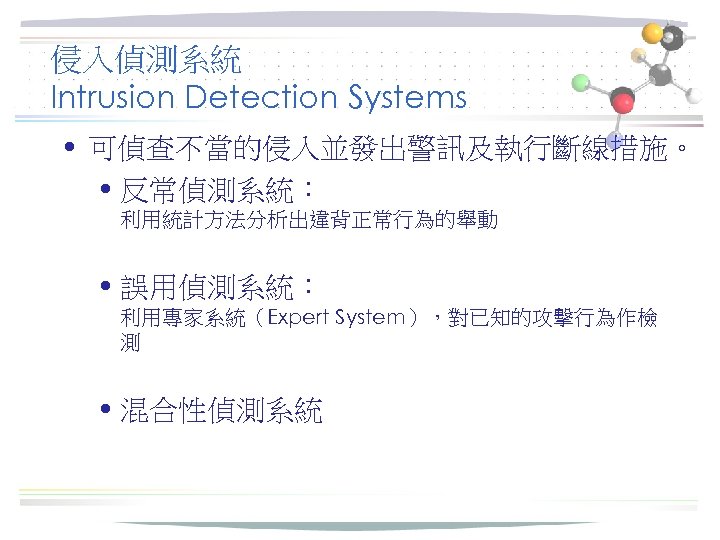 侵入偵測系統
Intrusion Detection Systems

• 可偵查不當的侵入並發出警訊及執行斷線措施。

• 反常偵測系統：
利用統計方法分析出違背正常行為的舉動

• 誤用偵測系統：
利用專家系統（Expert System），對已知的攻擊行為作檢測

• 混合性偵測系統